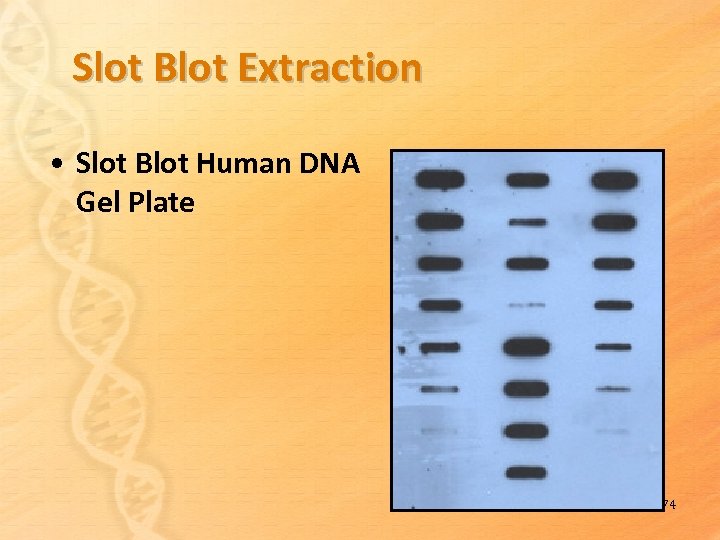 Slot Blot Extraction

• Slot Blot Human DNA Gel Plate

74